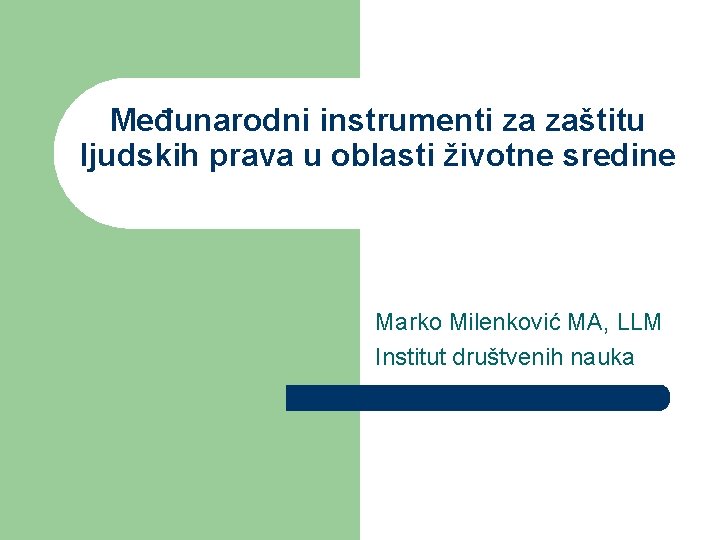 Međunarodni instrumenti za zaštitu ljudskih prava u oblasti životne sredine

Marko Milenković MA, LLM
Institut društvenih nauka